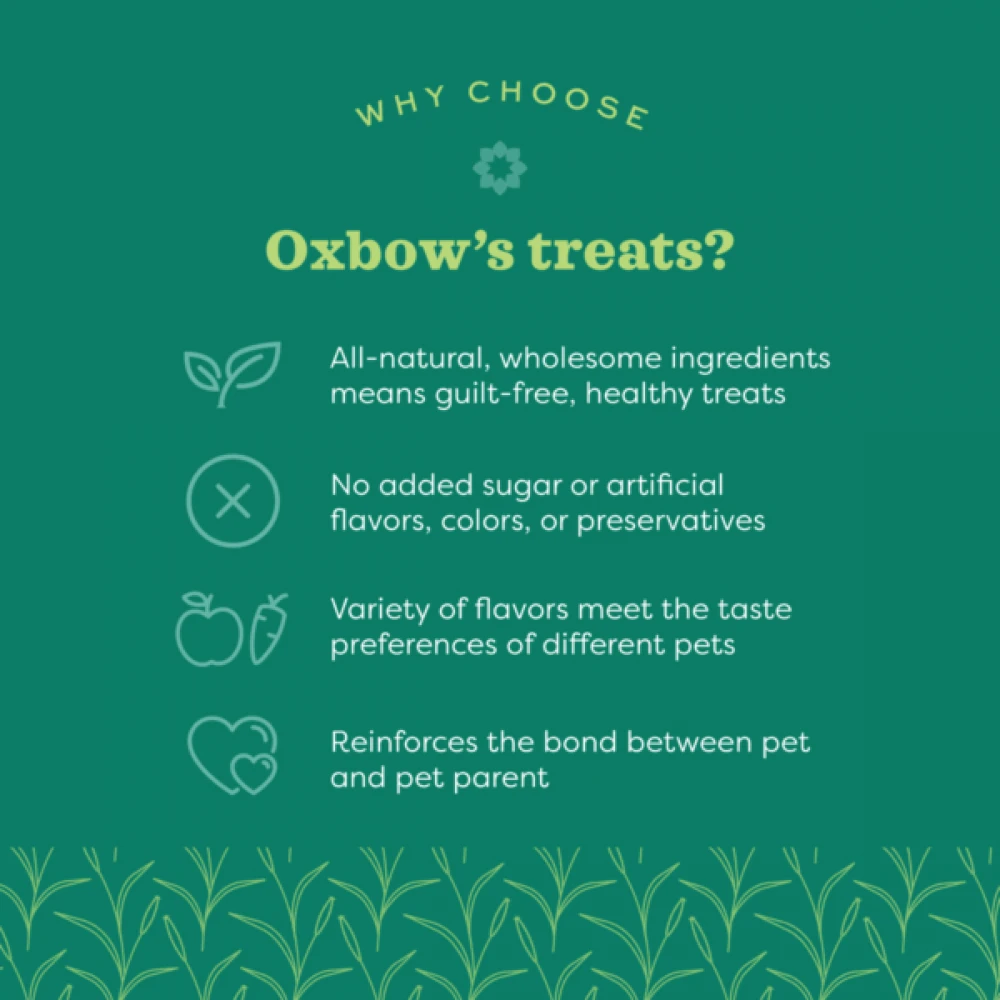 WHY CHOOSE

Oxbow's treats?

All-natural, wholesome ingredients means guilt-free, healthy treats

No added sugar or artificial flavors, colors, or preservatives

Variety of flavors meet the taste preferences of different pets

Reinforces the bond between pet and pet parent